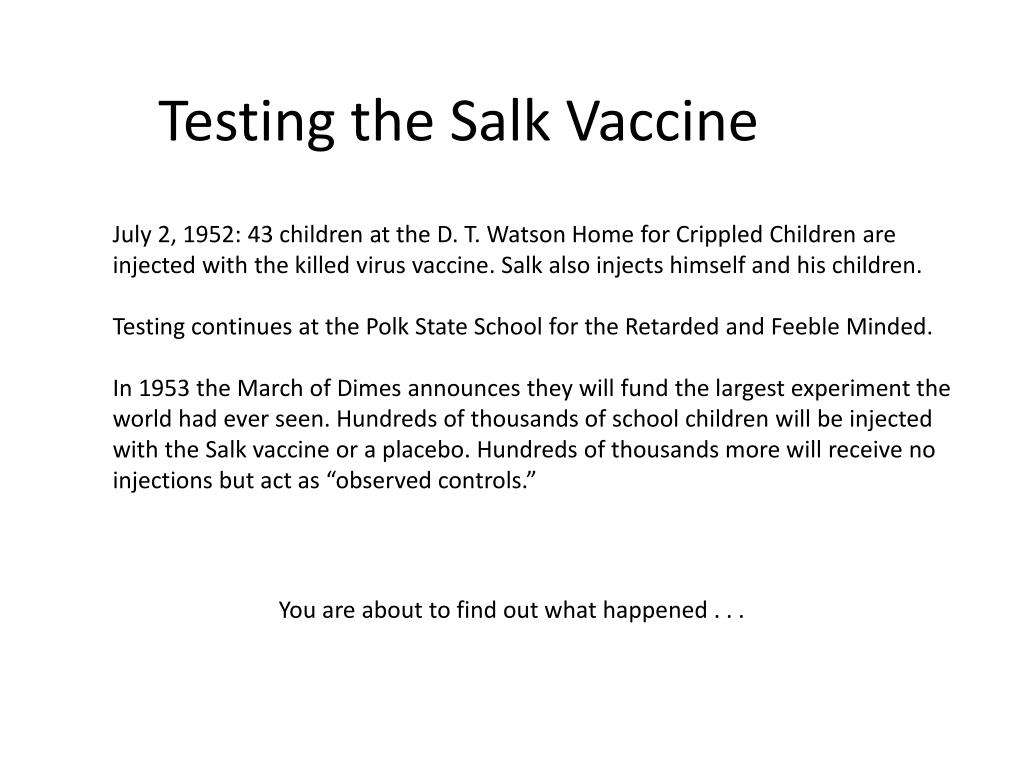 Testing the Salk Vaccine

July 2, 1952: 43 children at the D. T. Watson Home for Crippled Children are injected with the killed virus vaccine. Salk also injects himself and his children.

Testing continues at the Polk State School for the Retarded and Feeble Minded.

In 1953 the March of Dimes announces they will fund the largest experiment the world had ever seen. Hundreds of thousands of school children will be injected with the Salk vaccine or a placebo. Hundreds of thousands more will receive no injections but act as “observed controls.”

You are about to find out what happened . . .